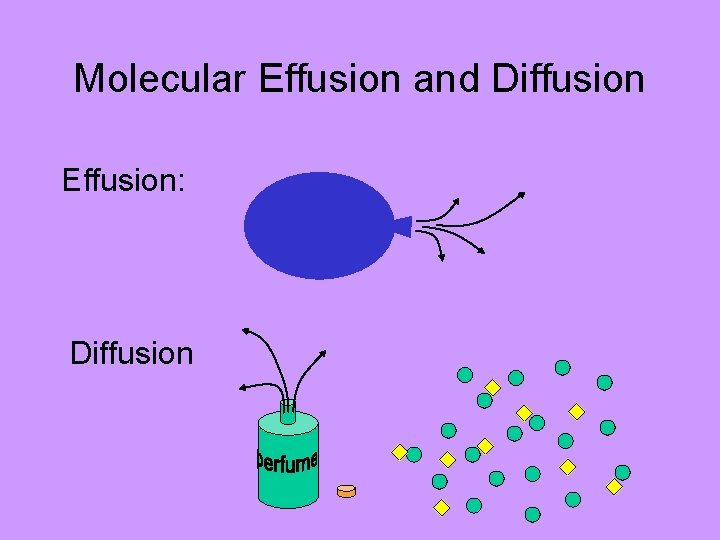 Molecular Effusion and Diffusion

Effusion:

Diffusion

perfume